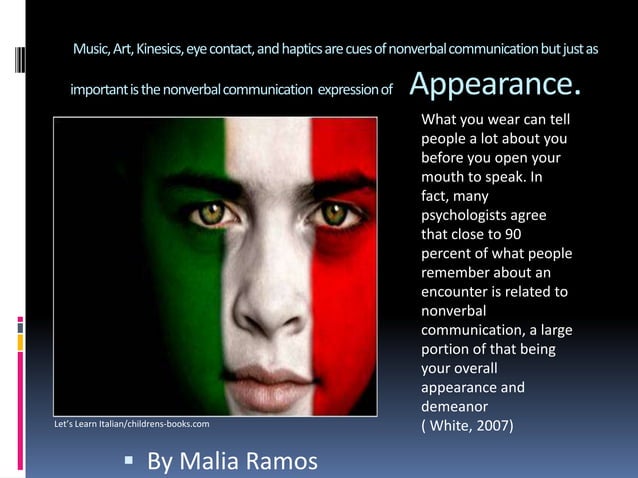 Music, Art, Kinesics, eye contact, and haptics are cues of nonverbal communication but just as important is the nonverbal communication expression of Appearance.

What you wear can tell people a lot about you before you open your mouth to speak. In fact, many psychologists agree that close to 90 percent of what people remember about an encounter is related to nonverbal communication, a large portion of that being your overall appearance and demeanor ( White, 2007)

Let's Learn Italian/childrens-books.com

By Malia Ramos